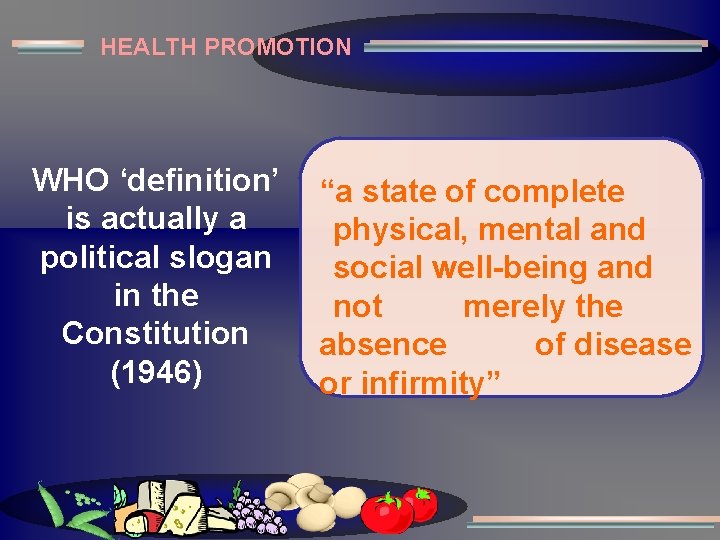 HEALTH PROMOTION

WHO ‘definition’ is actually a political slogan in the Constitution (1946)

“a state of complete physical, mental and social well-being and not merely the absence of disease or infirmity”